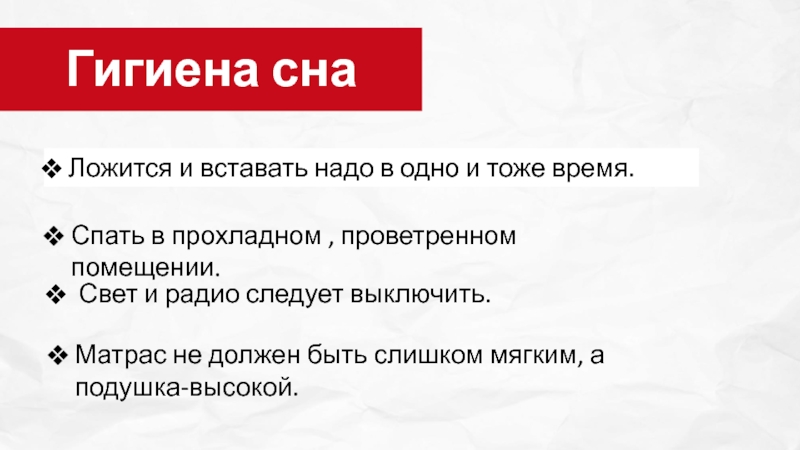 Гигиена сна

❖ Ложится и вставать надо в одно и тоже время.

❖ Спать в прохладном , проветренном помещении.

❖ Свет и радио следует выключить.

❖ Матрас не должен быть слишком мягким, а подушка-высокой.